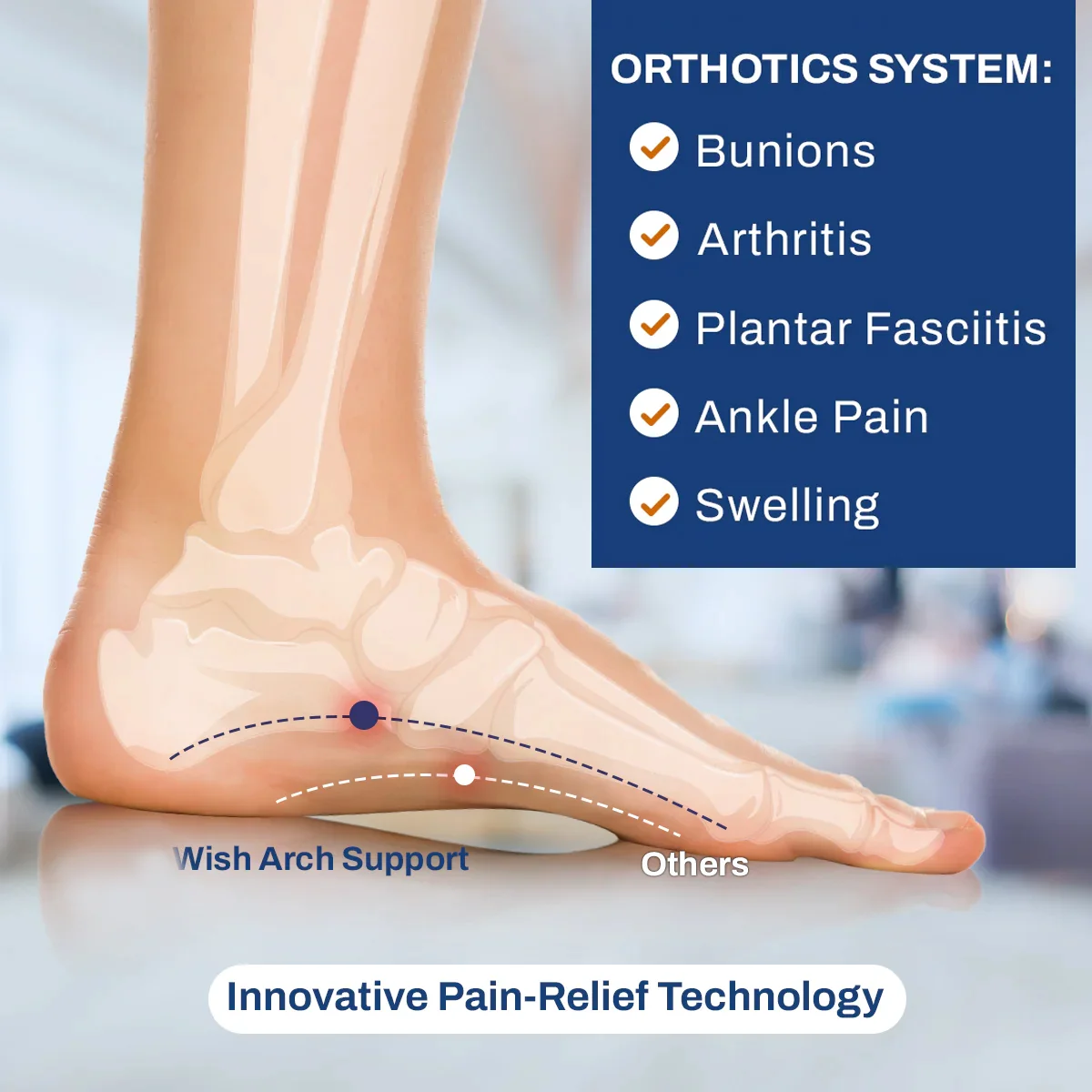 ORTHOTICS SYSTEM:

Bunions

Arthritis

Plantar Fasciitis

Ankle Pain

Swelling

Wish Arch Support

Others

Innovative Pain-Relief Technology